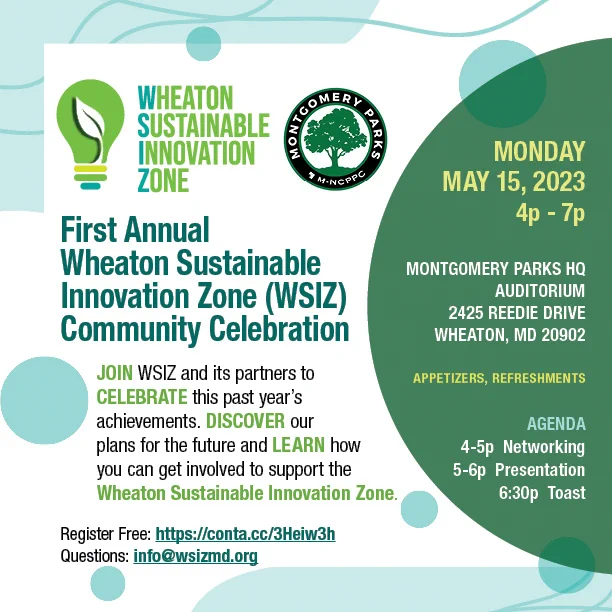 WHEATON SUSTAINABLE INNOVATION ZONE

MONTGOMERY PARKS
M-NCPPC

First Annual Wheaton Sustainable Innovation Zone (WSIZ) Community Celebration

JOIN WSIZ and its partners to CELEBRATE this past year's achievements. DISCOVER our plans for the future and LEARN how you can get involved to support the Wheaton Sustainable Innovation Zone.

Register Free: https://conta.cc/3Heiw3h
Questions: info@wsizmd.org

MONDAY
MAY 15, 2023
4p - 7p

MONTGOMERY PARKS HQ
AUDITORIUM
2425 REEDIE DRIVE
WHEATON, MD 20902

APPETIZERS, REFRESHMENTS

AGENDA
4-5p Networking
5-6p Presentation
6:30p Toast